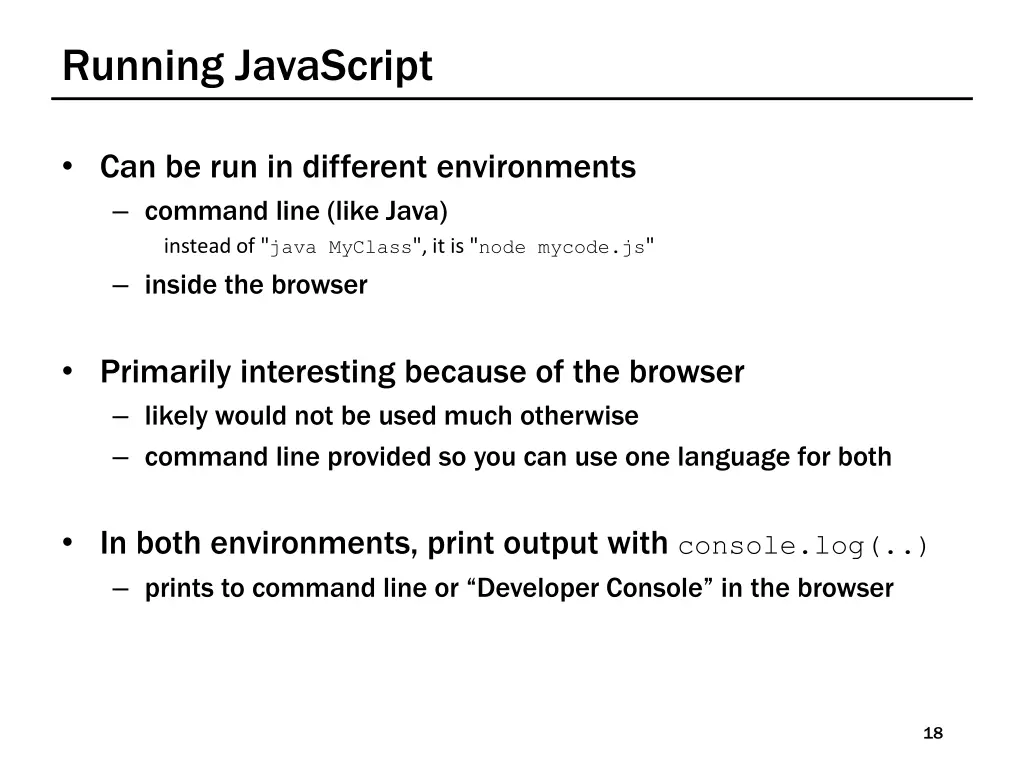 Running JavaScript

• Can be run in different environments
  – command line (like Java)
    instead of "java MyClass", it is "node mycode.js"
  – inside the browser

• Primarily interesting because of the browser
  – likely would not be used much otherwise
  – command line provided so you can use one language for both

• In both environments, print output with console.log(..)
  – prints to command line or “Developer Console” in the browser

18